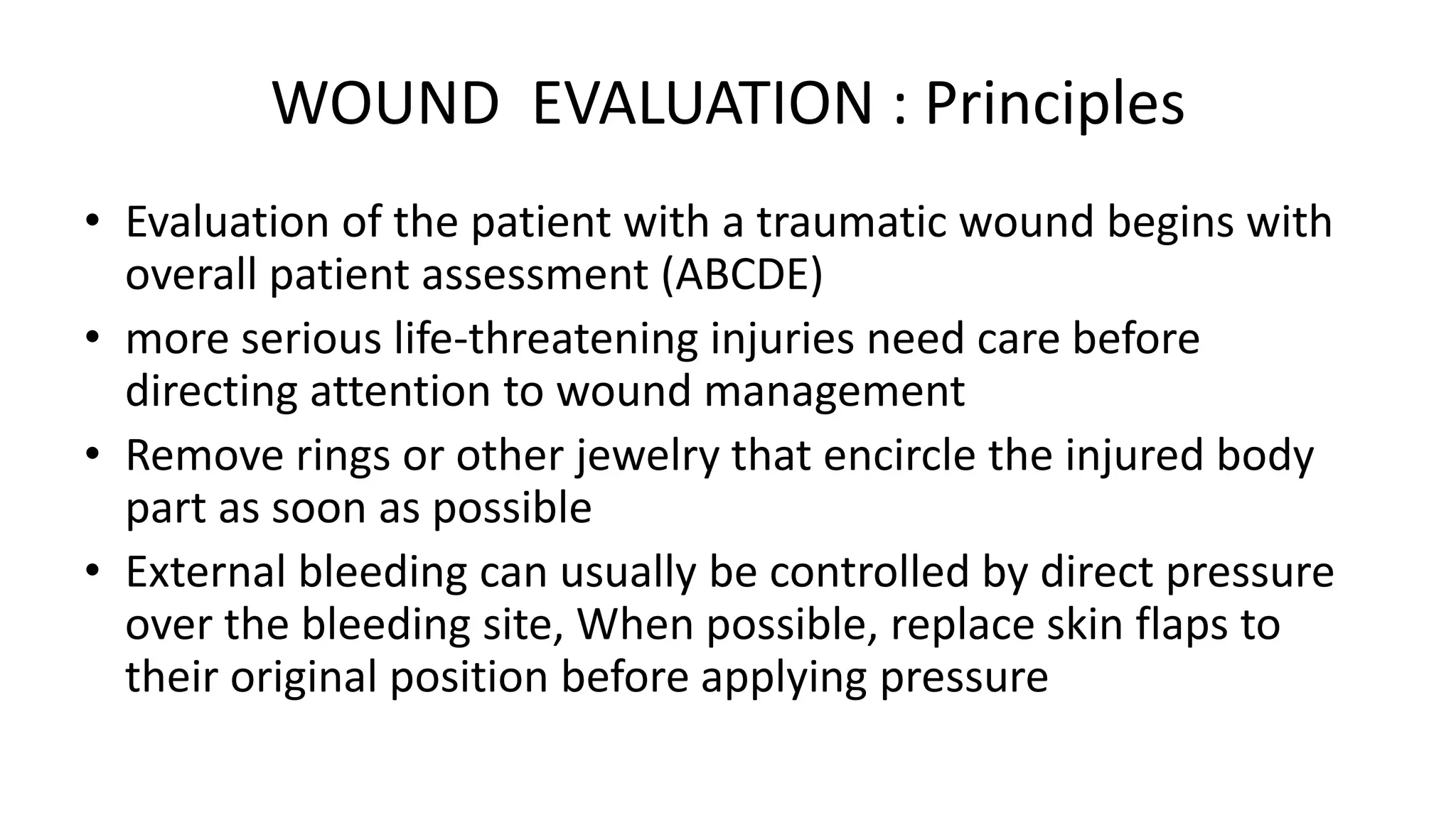 WOUND EVALUATION : Principles

• Evaluation of the patient with a traumatic wound begins with overall patient assessment (ABCDE)
• more serious life-threatening injuries need care before directing attention to wound management
• Remove rings or other jewelry that encircle the injured body part as soon as possible
• External bleeding can usually be controlled by direct pressure over the bleeding site, When possible, replace skin flaps to their original position before applying pressure